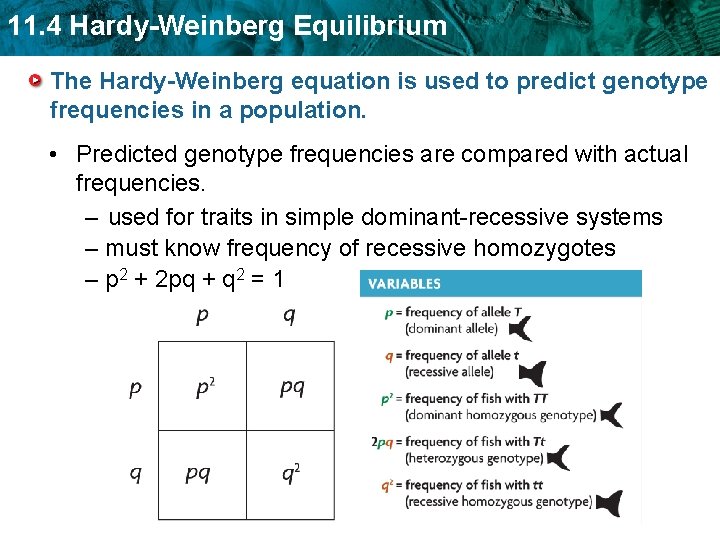 11.4 Hardy-Weinberg Equilibrium

The Hardy-Weinberg equation is used to predict genotype frequencies in a population.

• Predicted genotype frequencies are compared with actual frequencies.
– used for traits in simple dominant-recessive systems
– must know frequency of recessive homozygotes
– $p^2 + 2pq + q^2 = 1$

| | $p$ | $q$ |
|---|---|---|
| $p$ | $p^2$ | $pq$ |
| $q$ | $pq$ | $q^2$ |

VARIABLES
$p$ = frequency of allele $T$ (dominant allele)
$q$ = frequency of allele $t$ (recessive allele)
$p^2$ = frequency of fish with $TT$ (dominant homozygous genotype)
$2pq$ = frequency of fish with $Tt$ (heterozygous genotype)
$q^2$ = frequency of fish with $tt$ (recessive homozygous genotype)